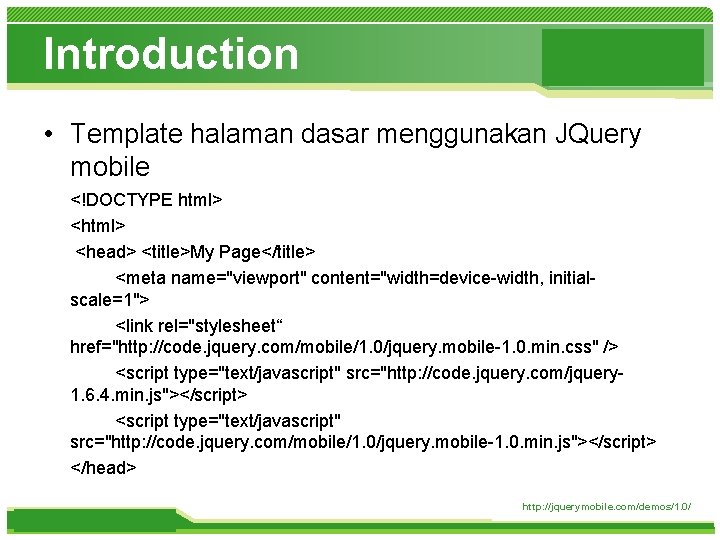 Introduction

• Template halaman dasar menggunakan JQuery mobile

<!DOCTYPE html>

<html>

<head> <title>My Page</title>

<meta name="viewport" content="width=device-width, initial-scale=1">

<link rel="stylesheet“ href="http://code.jquery.com/mobile/1.0/jquery.mobile-1.0.min.css" />

<script type="text/javascript" src="http://code.jquery.com/jquery-1.6.4.min.js"></script>

<script type="text/javascript" src="http://code.jquery.com/mobile/1.0/jquery.mobile-1.0.min.js"></script>

</head>

http://jquerymobile.com/demos/1.0/